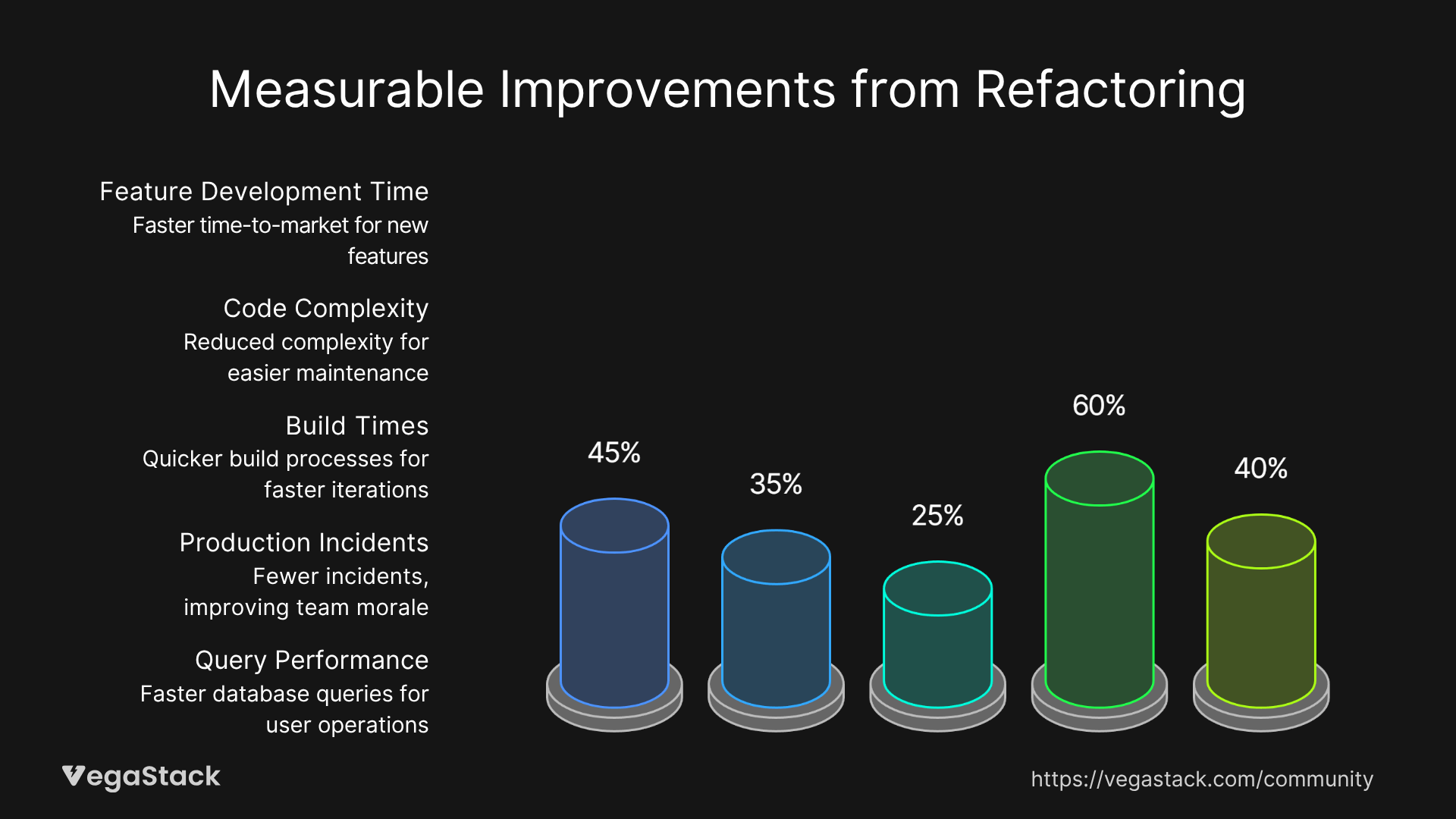 Measurable Improvements from Refactoring

Feature Development Time
Faster time-to-market for new features

Code Complexity
Reduced complexity for easier maintenance

Build Times
Quicker build processes for faster iterations

Production Incidents
Fewer incidents, improving team morale

Query Performance
Faster database queries for user operations

45%

35%

25%

60%

40%

VegaStack

https://vegastack.com/community